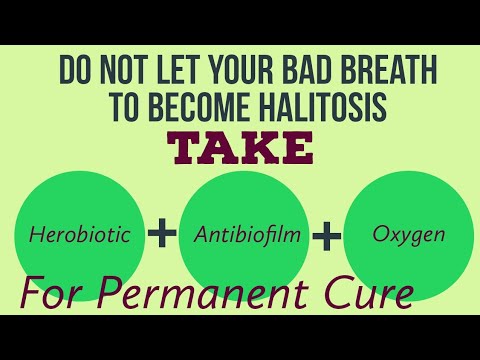 DO NOT LET YOUR BAD BREATH TO BECOME HALITOSIS

TAKE

Herobiotic + Antibiofilm + Oxygen

For Permanent Cure